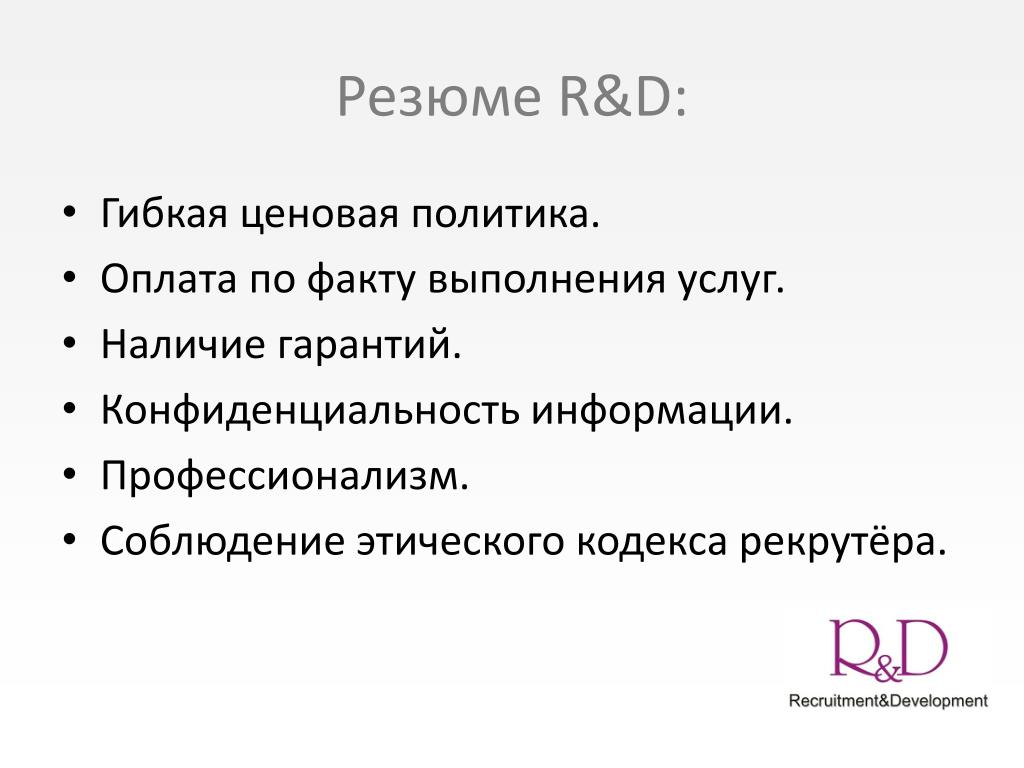 Резюме R&D:

• Гибкая ценовая политика.
• Оплата по факту выполнения услуг.
• Наличие гарантий.
• Конфиденциальность информации.
• Профессионализм.
• Соблюдение этического кодекса рекрутёра.

R&D
Recruitment&Development